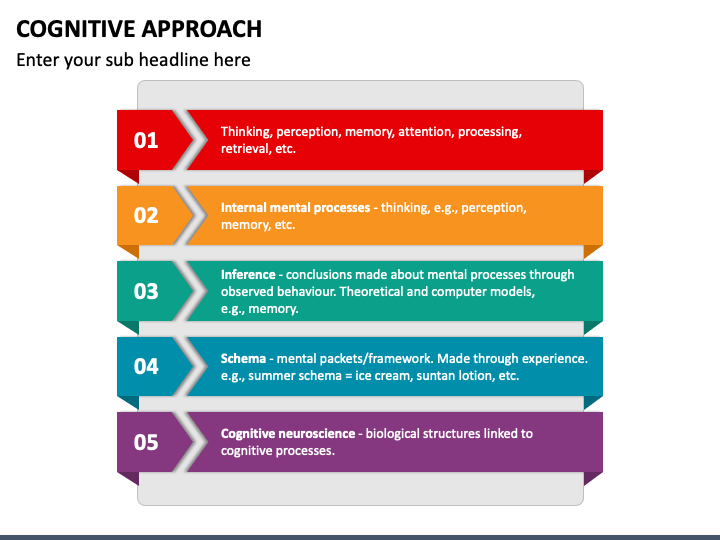 COGNITIVE APPROACH

Enter your sub headline here

01

Thinking, perception, memory, attention, processing, retrieval, etc.

02

Internal mental processes - thinking, e.g., perception, memory, etc.

03

Inference - conclusions made about mental processes through observed behaviour. Theoretical and computer models, e.g., memory.

04

Schema - mental packets/framework. Made through experience. e.g., summer schema = ice cream, suntan lotion, etc.

05

Cognitive neuroscience - biological structures linked to cognitive processes.